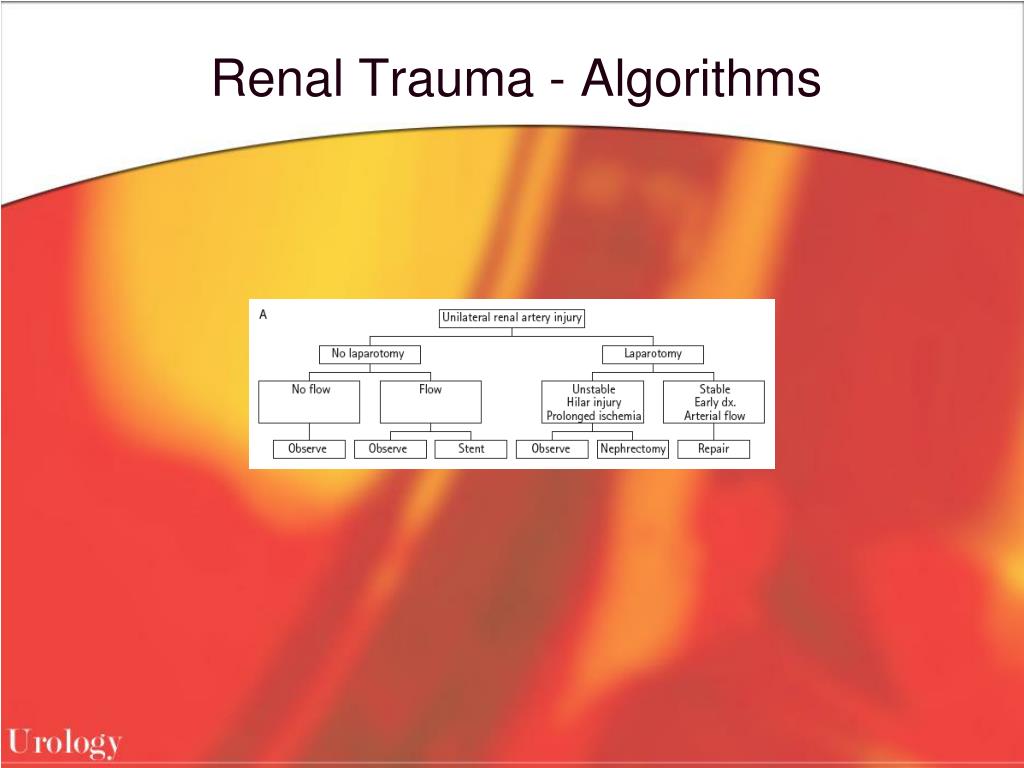 Renal Trauma - Algorithms

A

Unilateral renal artery injury

No laparotomy

Laparotomy

No flow

Flow

Unstable
Hilar injury
Prolonged ischemia

Stable
Early dx.
Arterial flow

Observe

Observe

Stent

Observe

Nephrectomy

Repair

Urology